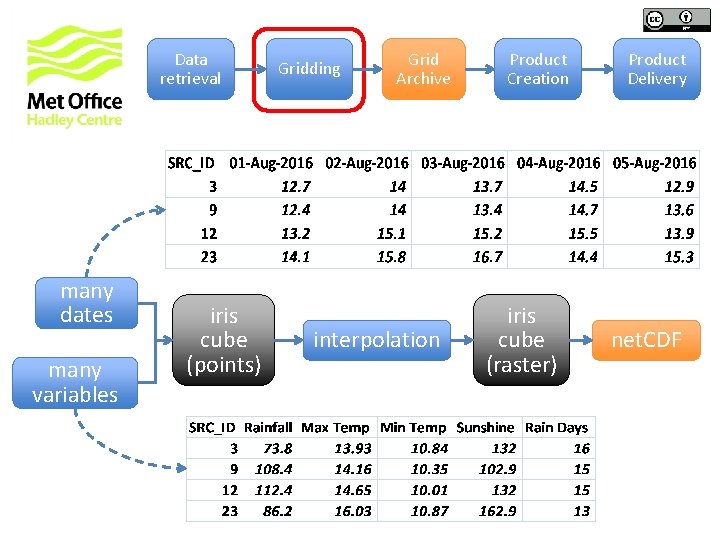 Met Office
Hadley Centre

Data retrieval

Gridding

Grid Archive

Product Creation

Product Delivery

| SRC_ID | 01-Aug-2016 | 02-Aug-2016 | 03-Aug-2016 | 04-Aug-2016 | 05-Aug-2016 |
|---|---|---|---|---|---|
| 3 | 12.7 | 14 | 13.7 | 14.5 | 12.9 |
| 9 | 12.4 | 14 | 13.4 | 14.7 | 13.6 |
| 12 | 13.2 | 15.1 | 15.2 | 15.5 | 13.9 |
| 23 | 14.1 | 15.8 | 16.7 | 14.4 | 15.3 |

many dates

many variables

iris cube (points)

interpolation

iris cube (raster)

netCDF

| SRC_ID | Rainfall | Max Temp | Min Temp | Sunshine | Rain Days |
|---|---|---|---|---|---|
| 3 | 73.8 | 13.93 | 10.84 | 132 | 16 |
| 9 | 108.4 | 14.16 | 10.35 | 102.9 | 15 |
| 12 | 112.4 | 14.65 | 10.01 | 132 | 15 |
| 23 | 86.2 | 16.03 | 10.87 | 162.9 | 13 |